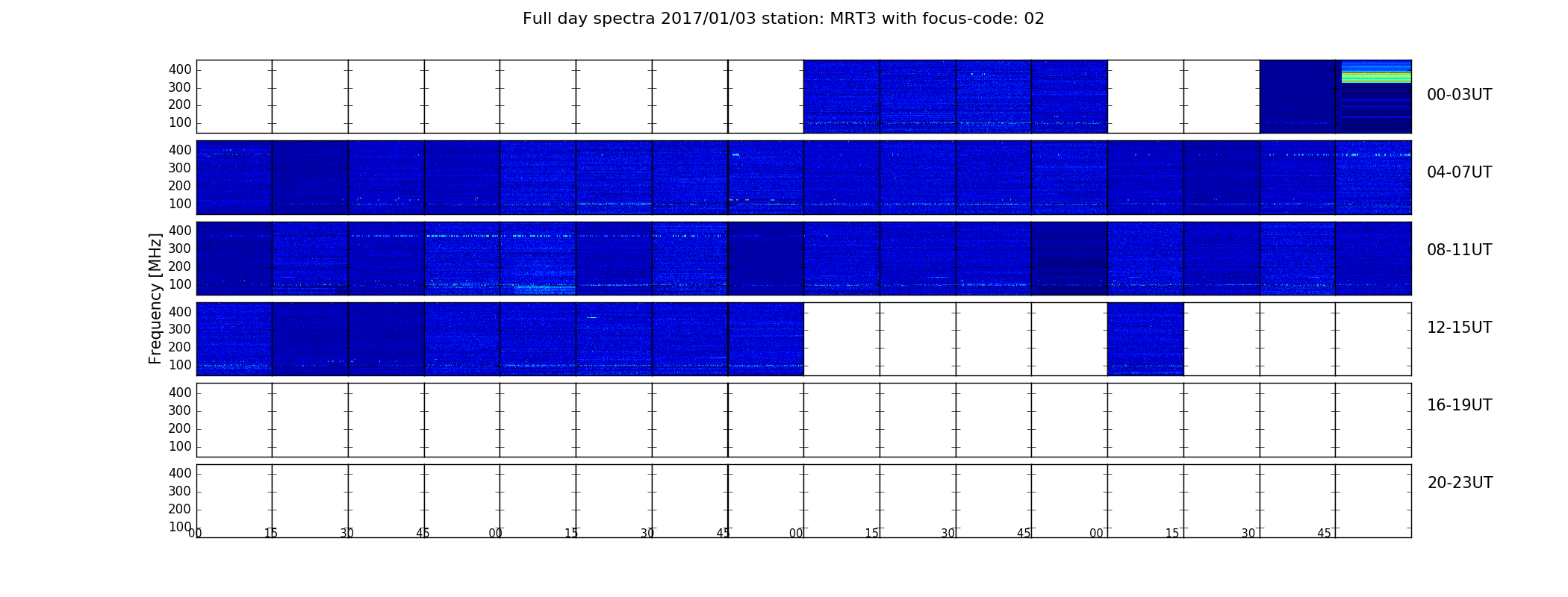 Full day spectra 2017/01/03 station: MRT3 with focus-code: 02

Frequency [MHz]

400
300
200
100
00-03UT

400
300
200
100
04-07UT

400
300
200
100
08-11UT

400
300
200
100
12-15UT

400
300
200
100
16-19UT

400
300
200
100
20-23UT

00 15 30 45 00 15 30 45 00 15 30 45 00 15 30 45